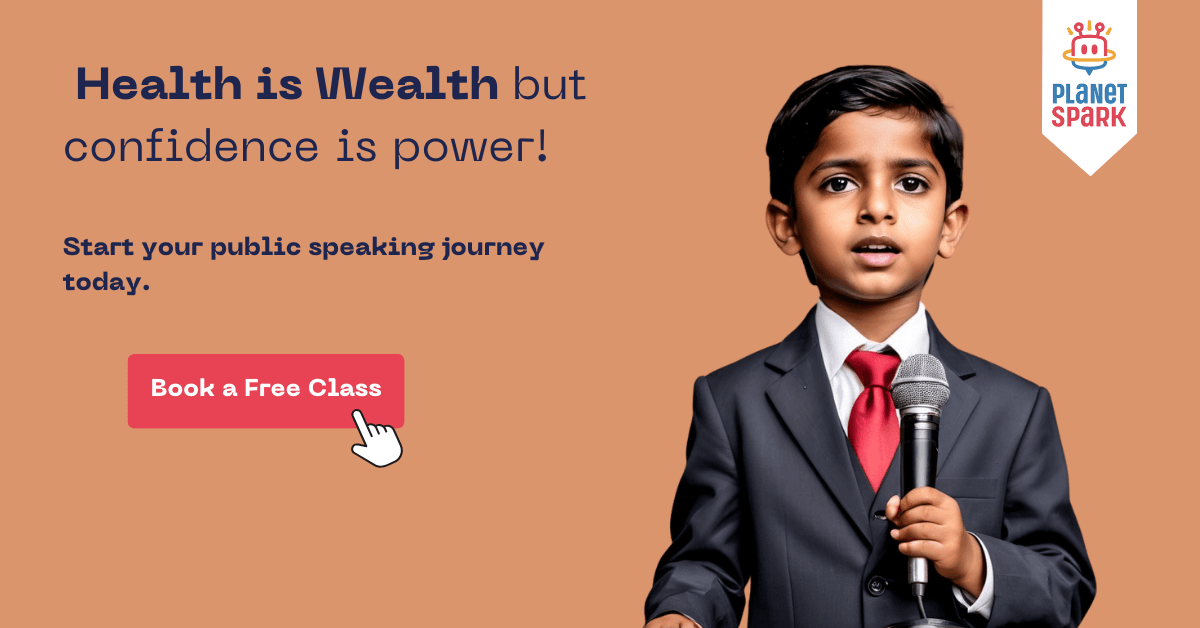 Health is Wealth but confidence is power!

Start your public speaking journey today.

Book a Free Class

PLANET SPARK